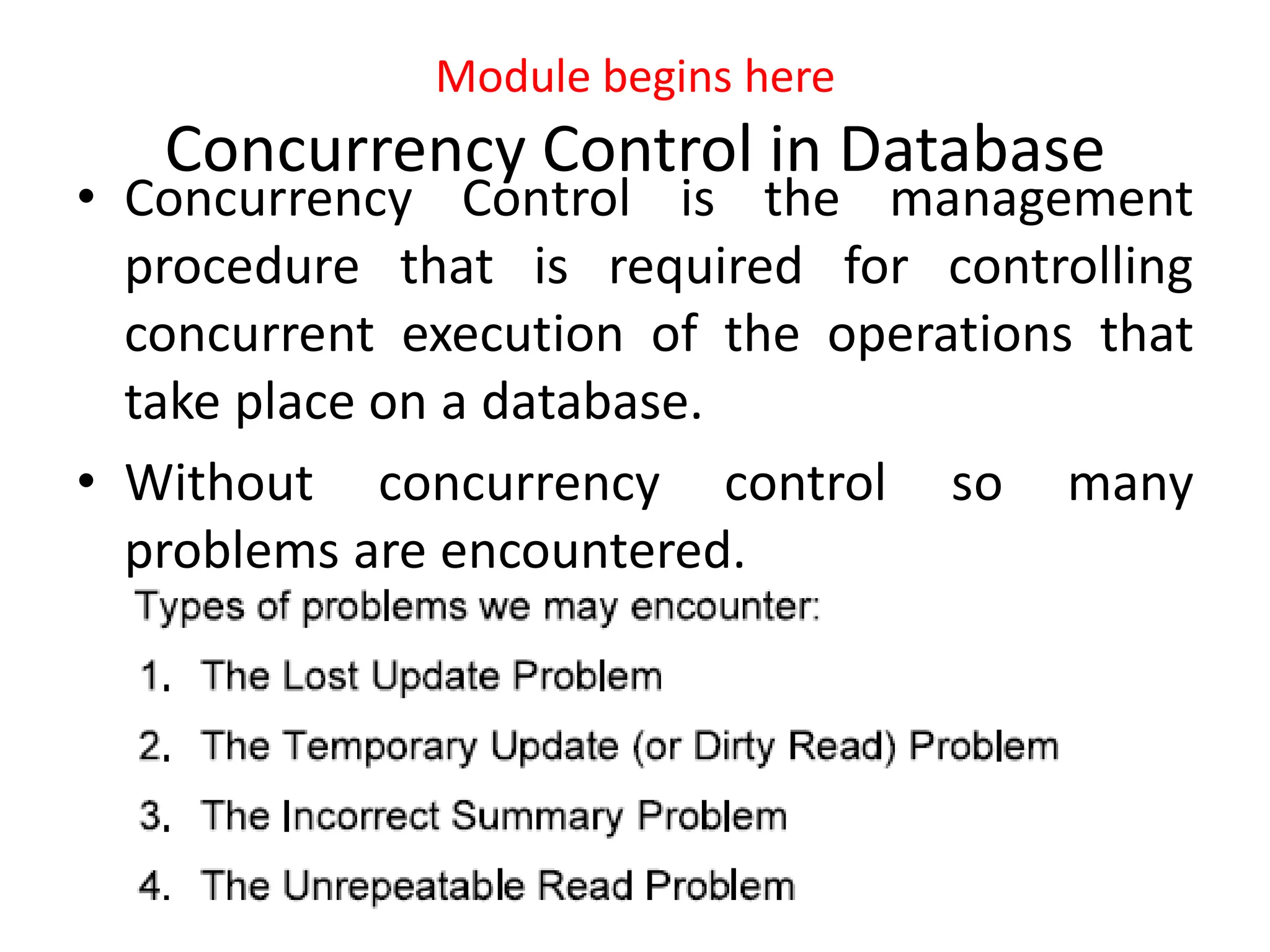 Module begins here

Concurrency Control in Database

• Concurrency Control is the management procedure that is required for controlling concurrent execution of the operations that take place on a database.

• Without concurrency control so many problems are encountered.

Types of problems we may encounter:

1. The Lost Update Problem
2. The Temporary Update (or Dirty Read) Problem
3. The Incorrect Summary Problem
4. The Unrepeatable Read Problem